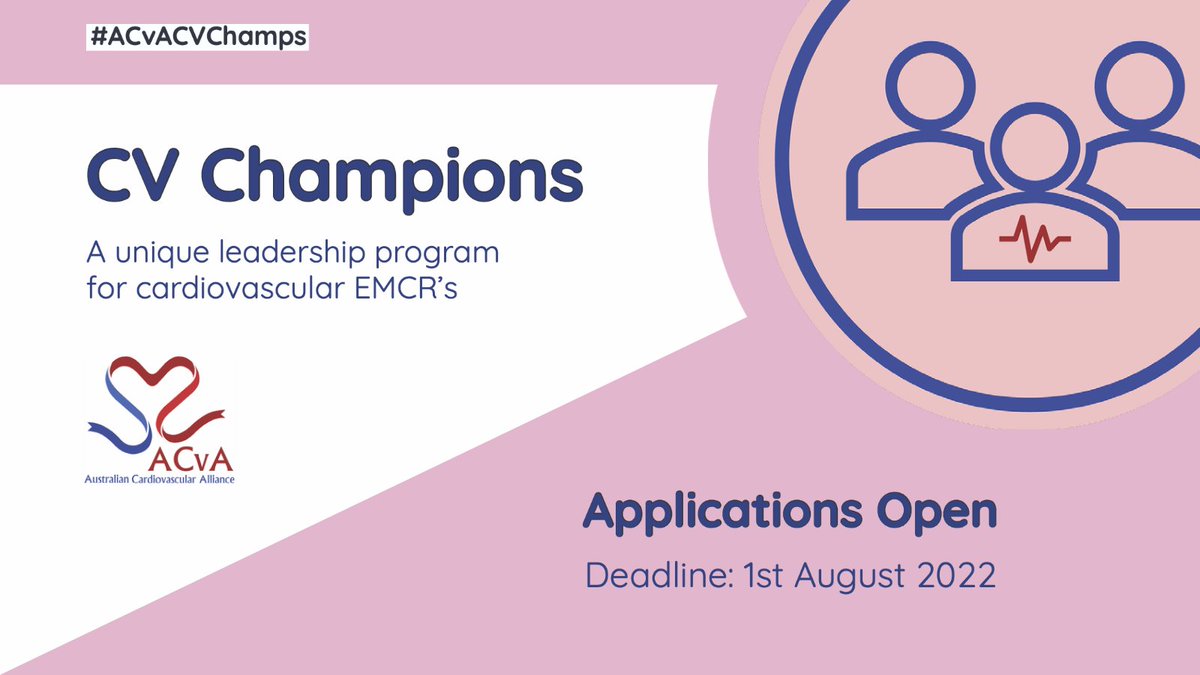 #ACvACVChamps

CV Champions

A unique leadership program for cardiovascular EMCR's

ACvA
Australian Cardiovascular Alliance

Applications Open

Deadline: 1st August 2022